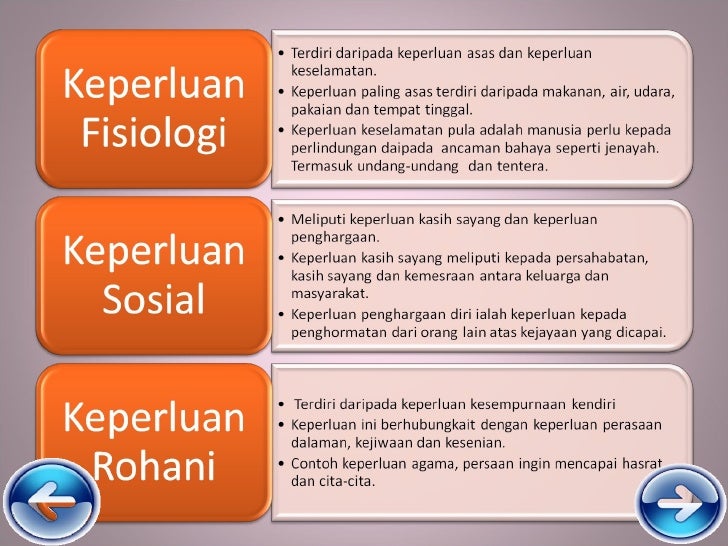 Keperluan Fisiologi

• Terdiri daripada keperluan asas dan keperluan keselamatan.
• Keperluan paling asas terdiri daripada makanan, air, udara, pakaian dan tempat tinggal.
• Keperluan keselamatan pula adalah manusia perlu kepada perlindungan daipada ancaman bahaya seperti jenayah. Termasuk undang-undang dan tentera.

Keperluan Sosial

• Meliputi keperluan kasih sayang dan keperluan penghargaan.
• Keperluan kasih sayang meliputi kepada persahabatan, kasih sayang dan kemesraan antara keluarga dan masyarakat.
• Keperluan penghargaan diri ialah keperluan kepada penghormatan dari orang lain atas kejayaan yang dicapai.

Keperluan Rohani

• Terdiri daripada keperluan kesempurnaan kendiri
• Keperluan ini berhubungkait dengan keperluan perasaan dalaman, kejiwaan dan kesenian.
• Contoh keperluan agama, persaan ingin mencapai hasrat dan cita-cita.